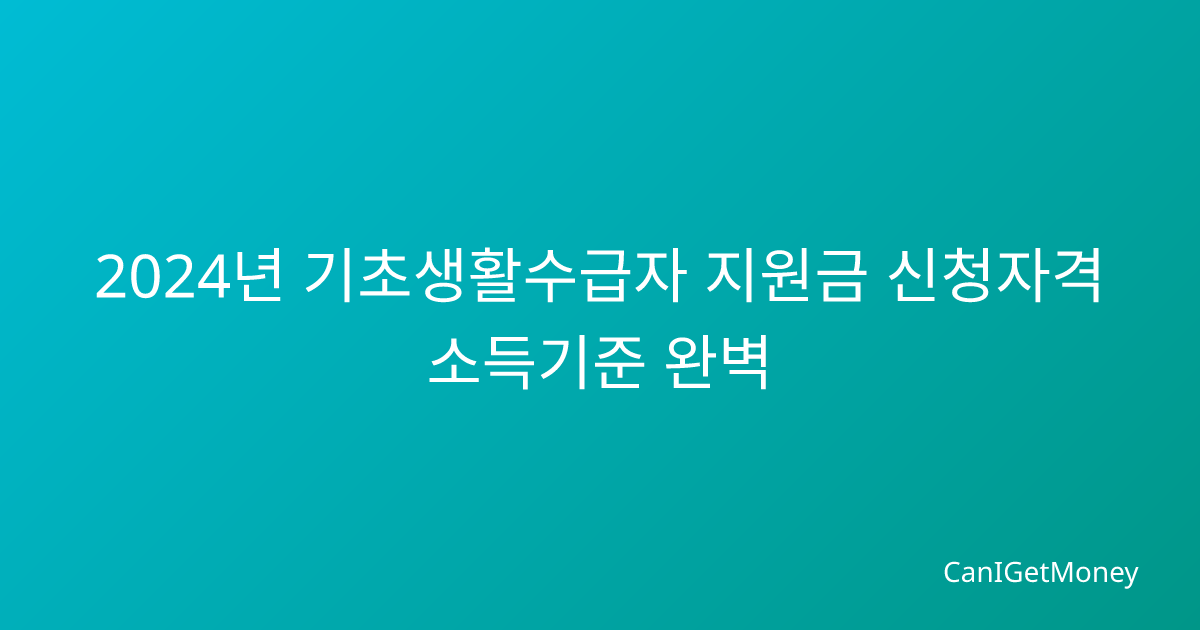 2024년 기초생활수급자 지원금 신청자격 소득기준 완벽

CanIGetMoney